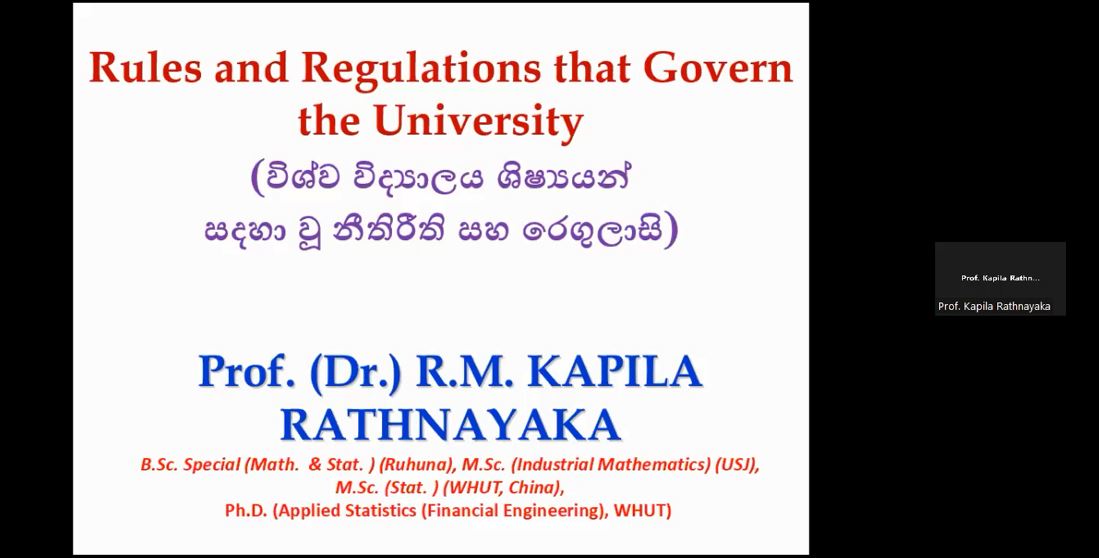 Rules and Regulations that Govern the University

(විශ්ව විද්‍යාලය ශිෂ්‍යයන් සඳහා වූ නීතිරීති සහ රෙගුලාසි)

Prof. (Dr.) R.M. KAPILA RATHNAYAKA

B.Sc. Special (Math. & Stat. ) (Ruhuna), M.Sc. (Industrial Mathematics) (USJ), M.Sc. (Stat. ) (WHUT, China), Ph.D. (Applied Statistics (Financial Engineering), WHUT)

Prof. Kapila Rathn...

Prof. Kapila Rathnayaka